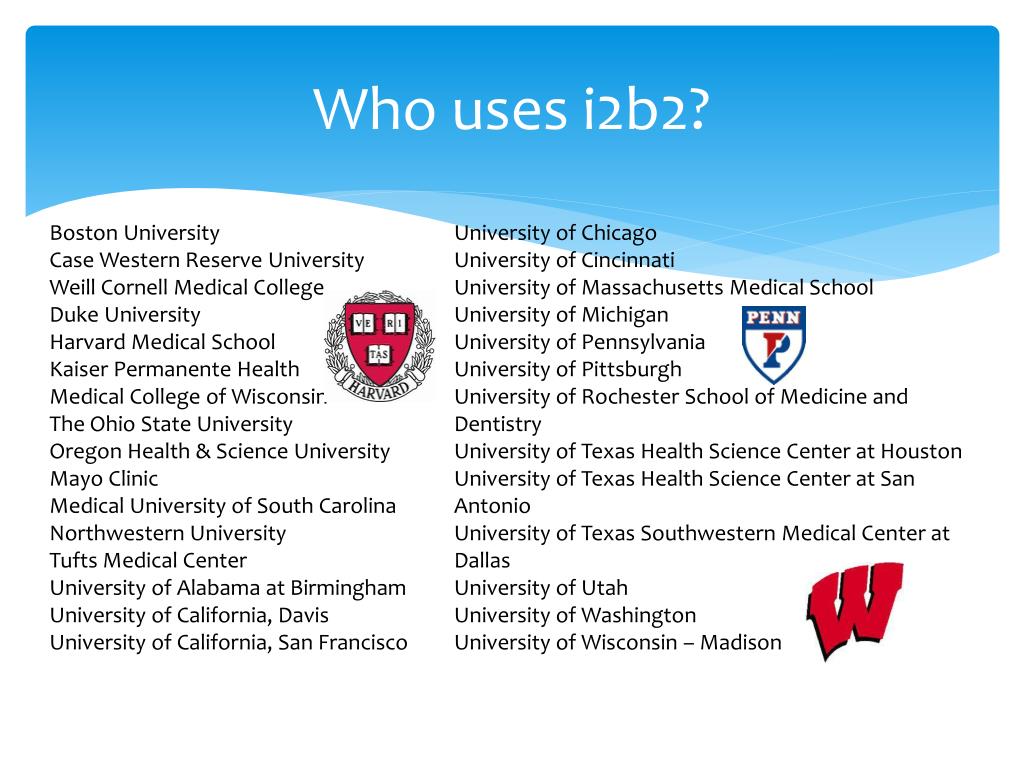 Who uses i2b2?

Boston University
Case Western Reserve University
Weill Cornell Medical College
Duke University
Harvard Medical School
Kaiser Permanente Health
Medical College of Wisconsin
The Ohio State University
Oregon Health & Science University
Mayo Clinic
Medical University of South Carolina
Northwestern University
Tufts Medical Center
University of Alabama at Birmingham
University of California, Davis
University of California, San Francisco

VE RI TAS
HARVARD

University of Chicago
University of Cincinnati
University of Massachusetts Medical School
University of Michigan
University of Pennsylvania
University of Pittsburgh
University of Rochester School of Medicine and Dentistry
University of Texas Health Science Center at Houston
University of Texas Health Science Center at San Antonio
University of Texas Southwestern Medical Center at Dallas
University of Utah
University of Washington
University of Wisconsin – Madison

PENN
P

W